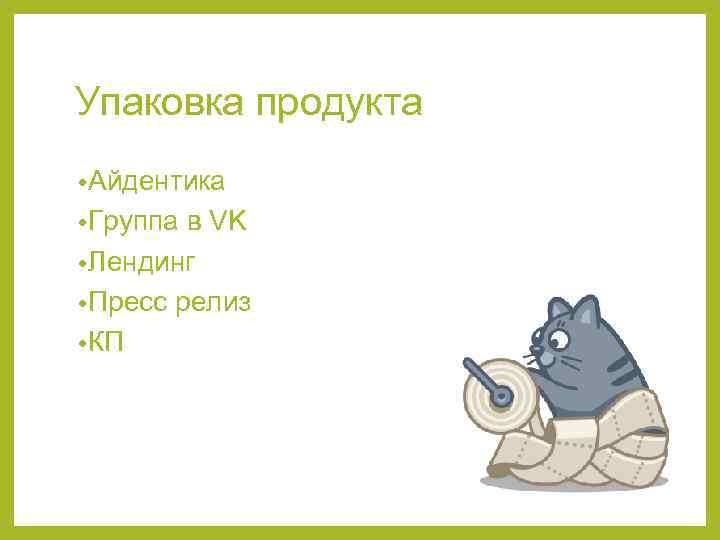 Упаковка продукта

•Айдентика
•Группа в VK
•Лендинг
•Пресс релиз
•КП